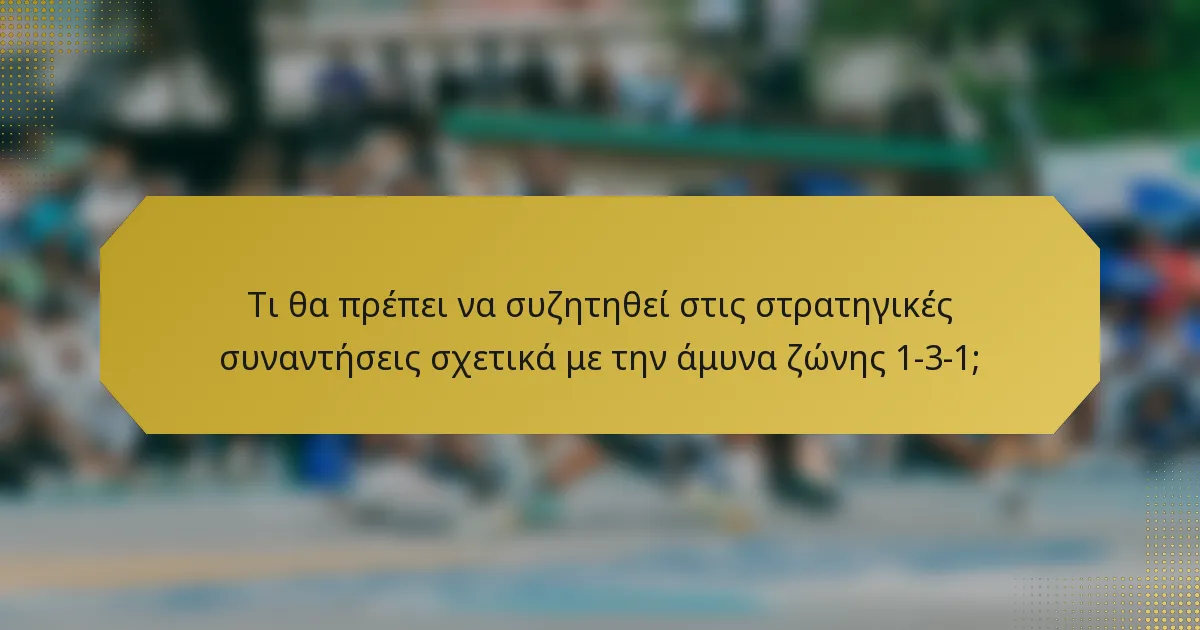 Τι θα πρέπει να συζητηθεί στις στρατηγικές συναντήσεις σχετικά με την άμυνα ζώνης 1-3-1;